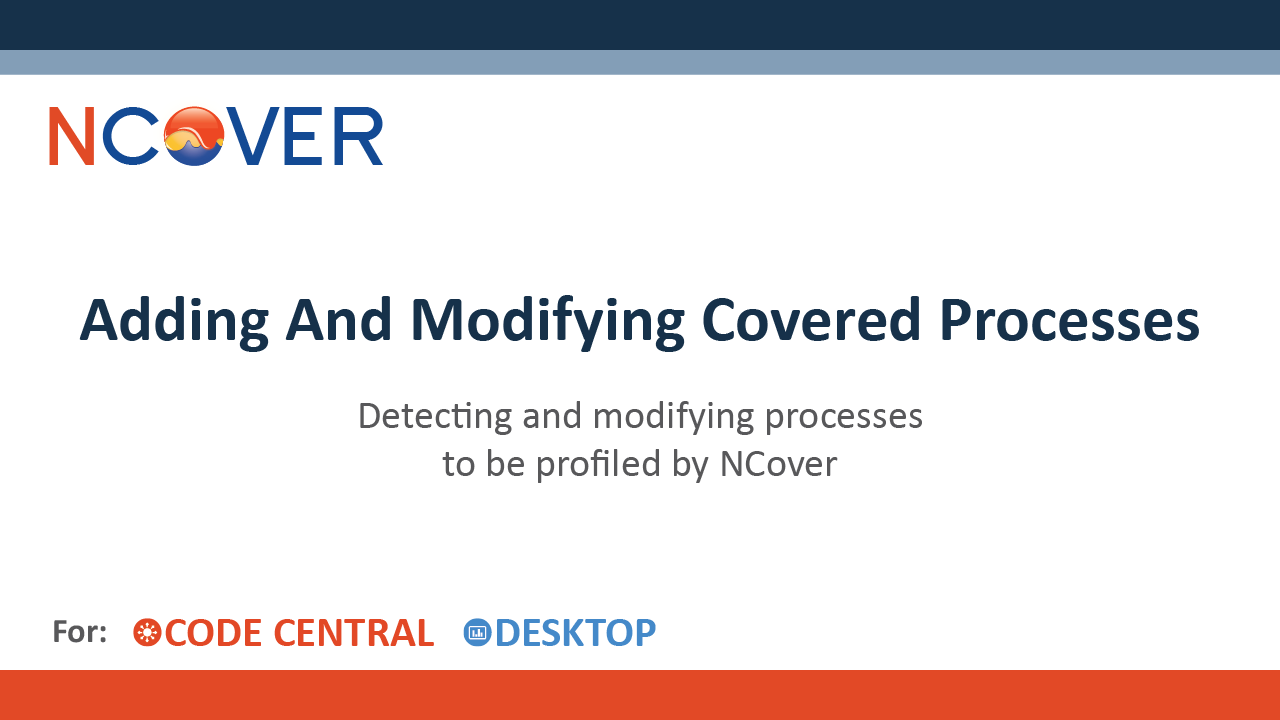 NCOVER

Adding And Modifying Covered Processes

Detecting and modifying processes
to be profiled by NCover

For: CODE CENTRAL DESKTOP